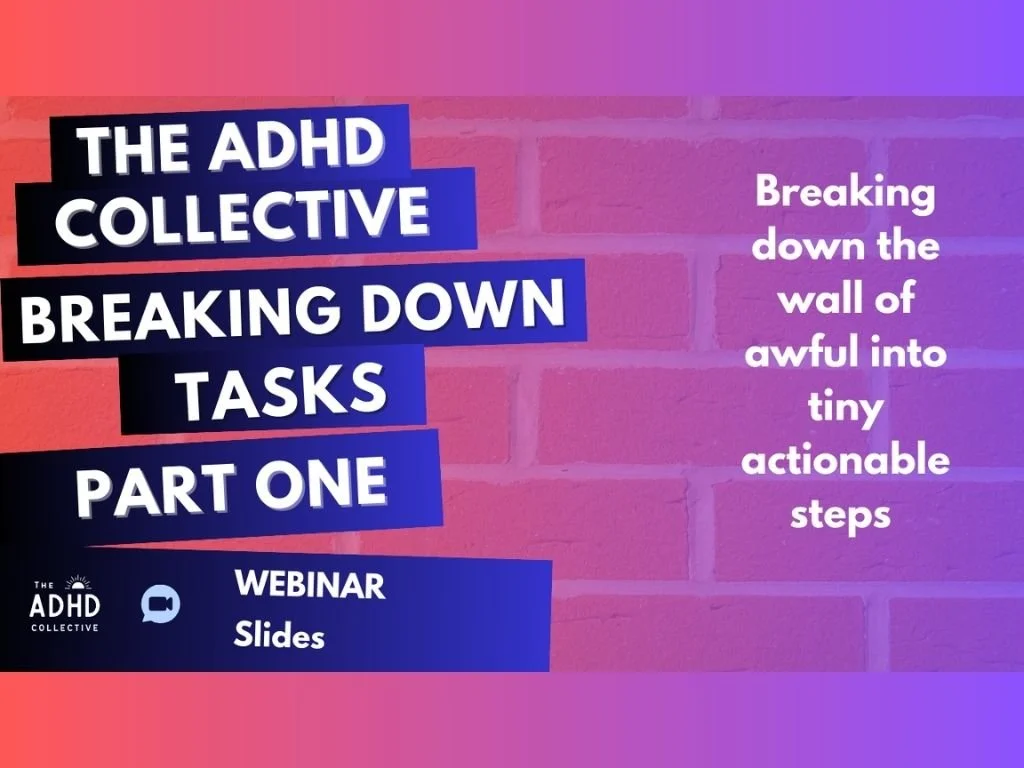 THE ADHD COLLECTIVE
BREAKING DOWN TASKS
PART ONE

THE ADHD COLLECTIVE

WEBINAR
Slides

Breaking down the wall of awful into tiny actionable steps